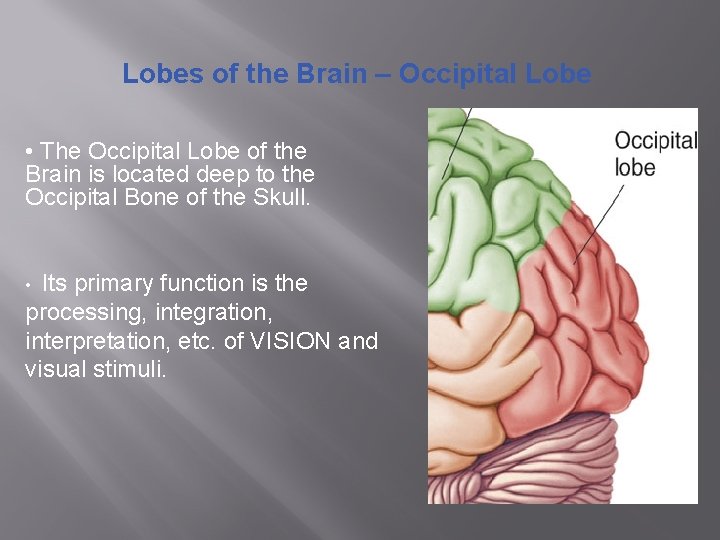 Lobes of the Brain – Occipital Lobe

• The Occipital Lobe of the Brain is located deep to the Occipital Bone of the Skull.

• Its primary function is the processing, integration, interpretation, etc. of VISION and visual stimuli.

Occipital lobe